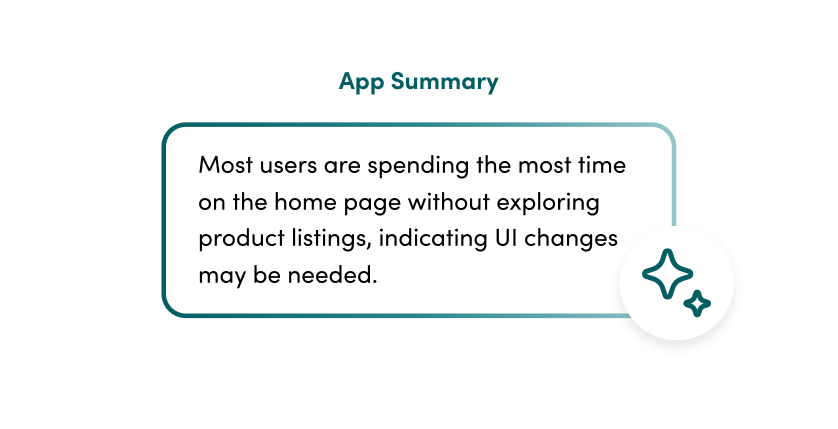 App Summary

Most users are spending the most time on the home page without exploring product listings, indicating UI changes may be needed.